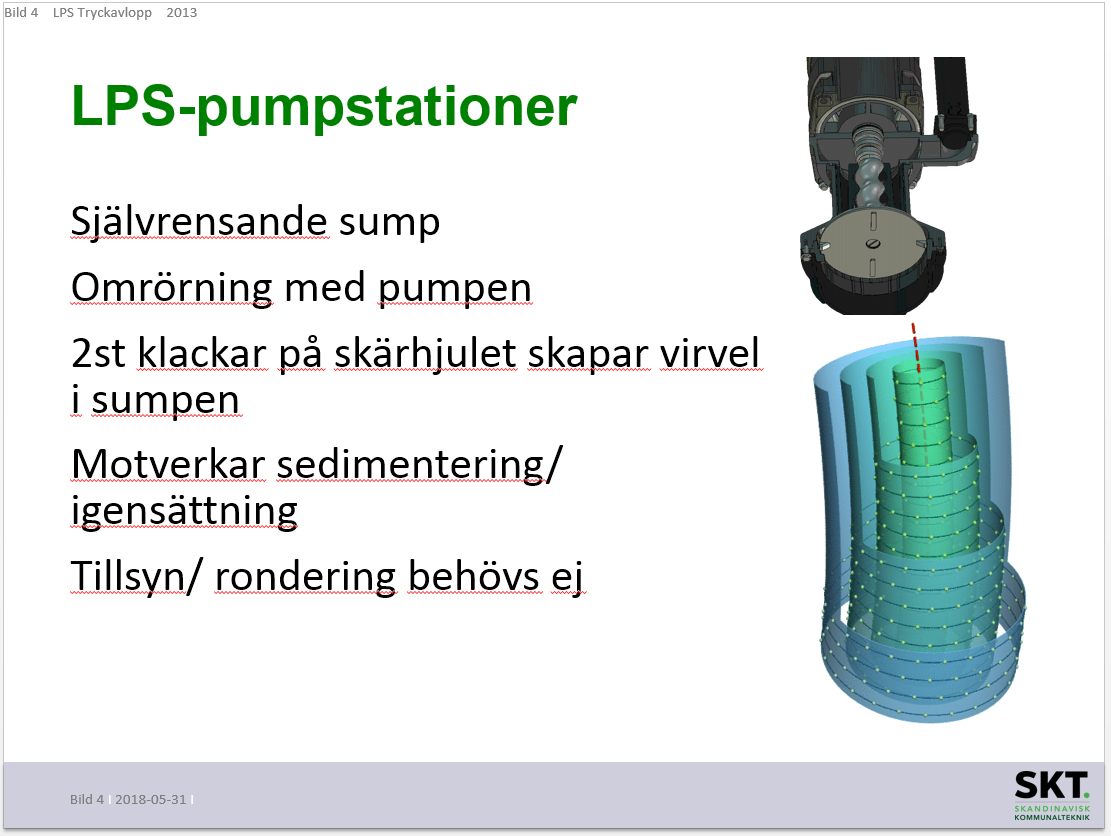 Bild 4 LPS Tryckavlopp 2013

LPS-pumpstationer

Självrensande sump

Omrörning med pumpen

2st klackar på skärhjulet skapar virvel i sumpen

Motverkar sedimentering/ igensättning

Tillsyn/ rondering behövs ej

Bild 4 | 2018-05-31 |

SKT.
SKANDINAVISK KOMMUNALTEKNIK